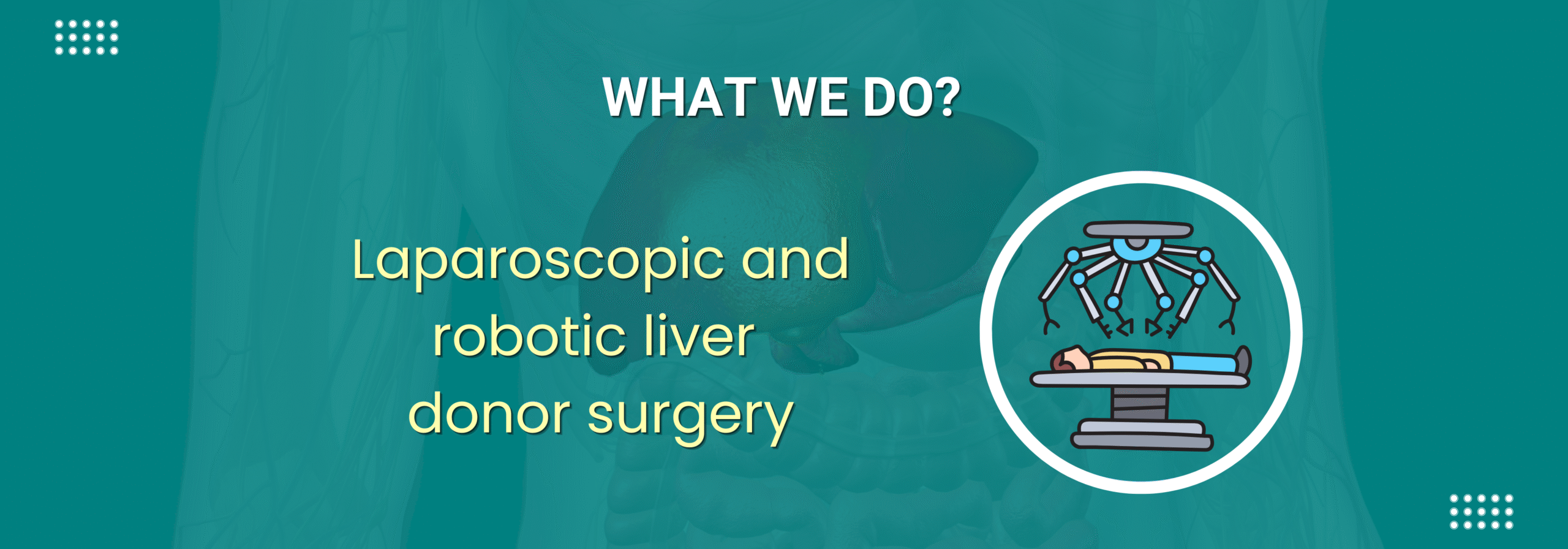 WHAT WE DO?

Laparoscopic and robotic liver donor surgery